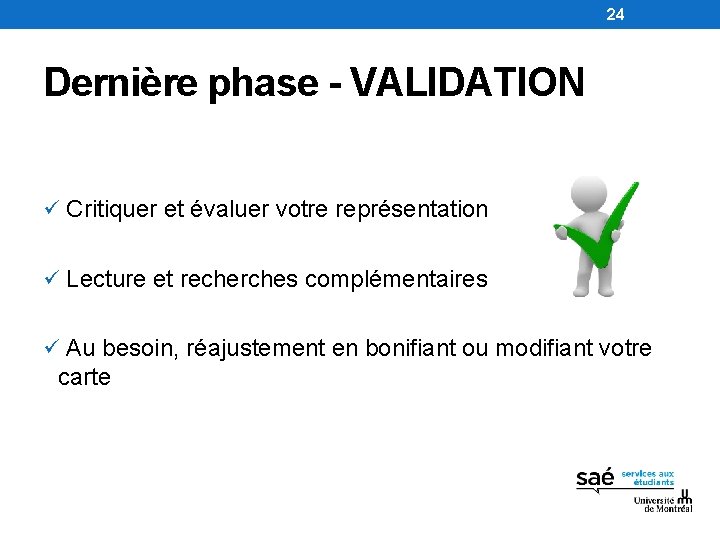 24

Dernière phase - VALIDATION

✓ Critiquer et évaluer votre représentation

✓ Lecture et recherches complémentaires

✓ Au besoin, réajustement en bonifiant ou modifiant votre carte

saé services aux étudiants

Université de Montréal